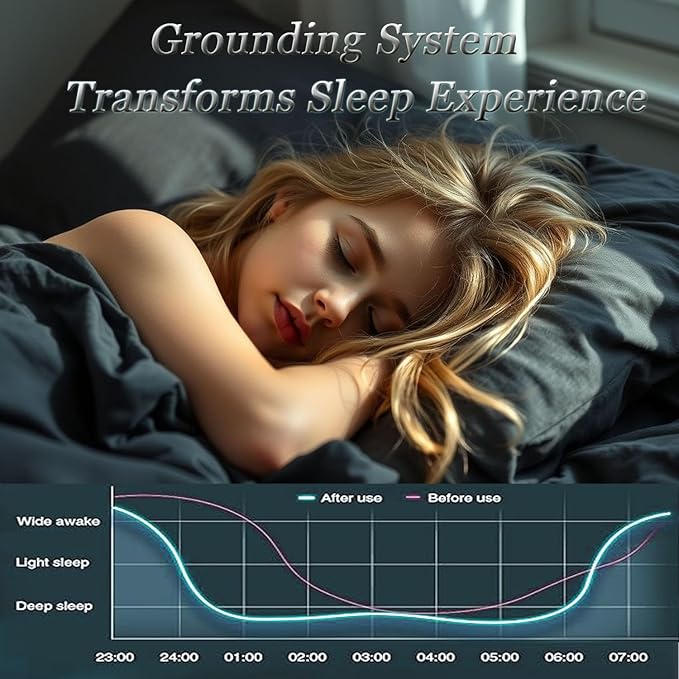 Grounding System Transforms Sleep Experience

After use Before use

Wide awake

Light sleep

Deep sleep

23:00 24:00 01:00 02:00 03:00 04:00 05:00 06:00 07:00